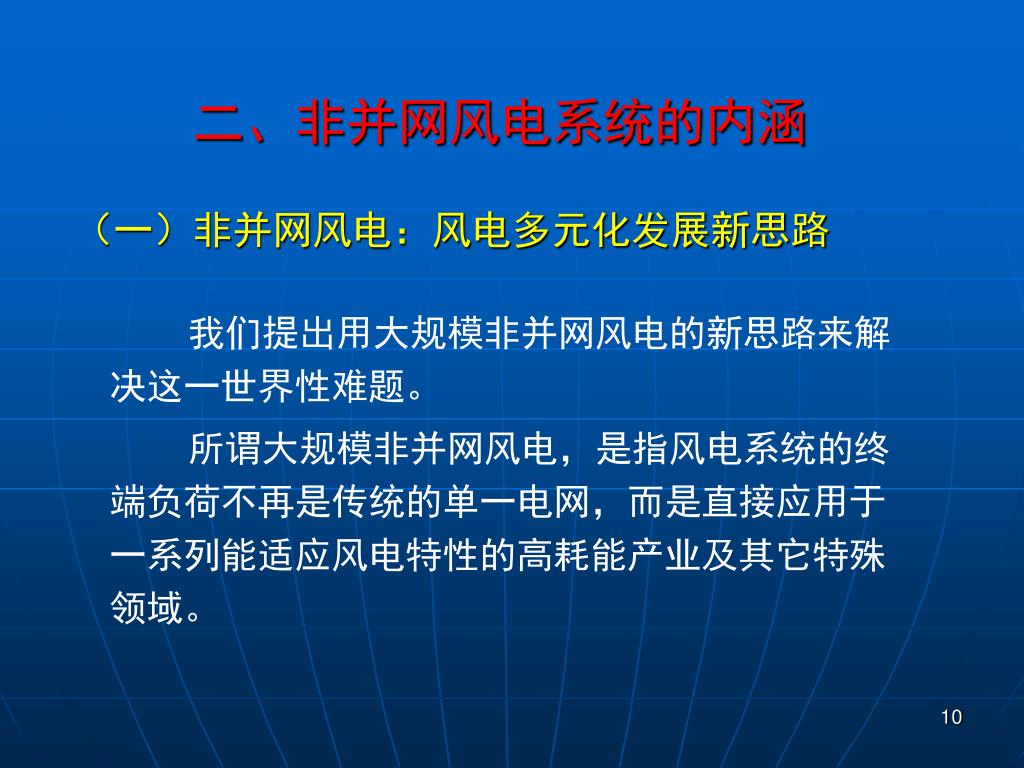 二、非并网风电系统的内涵

（一）非并网风电：风电多元化发展新思路

我们提出用大规模非并网风电的新思路来解决这一世界性难题。

所谓大规模非并网风电，是指风电系统的终端负荷不再是传统的单一电网，而是直接应用于一系列能适应风电特性的高耗能产业及其它特殊领域。

10